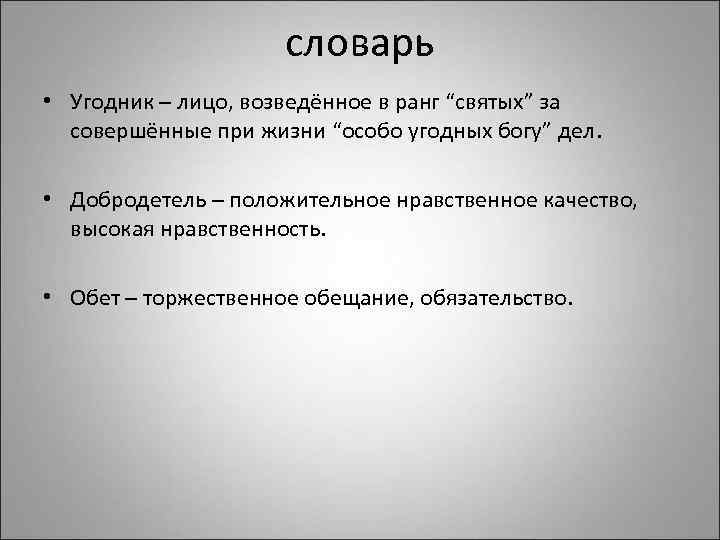 словарь

• Угодник – лицо, возведённое в ранг “святых” за совершённые при жизни “особо угодных богу” дел.

• Добродетель – положительное нравственное качество, высокая нравственность.

• Обет – торжественное обещание, обязательство.